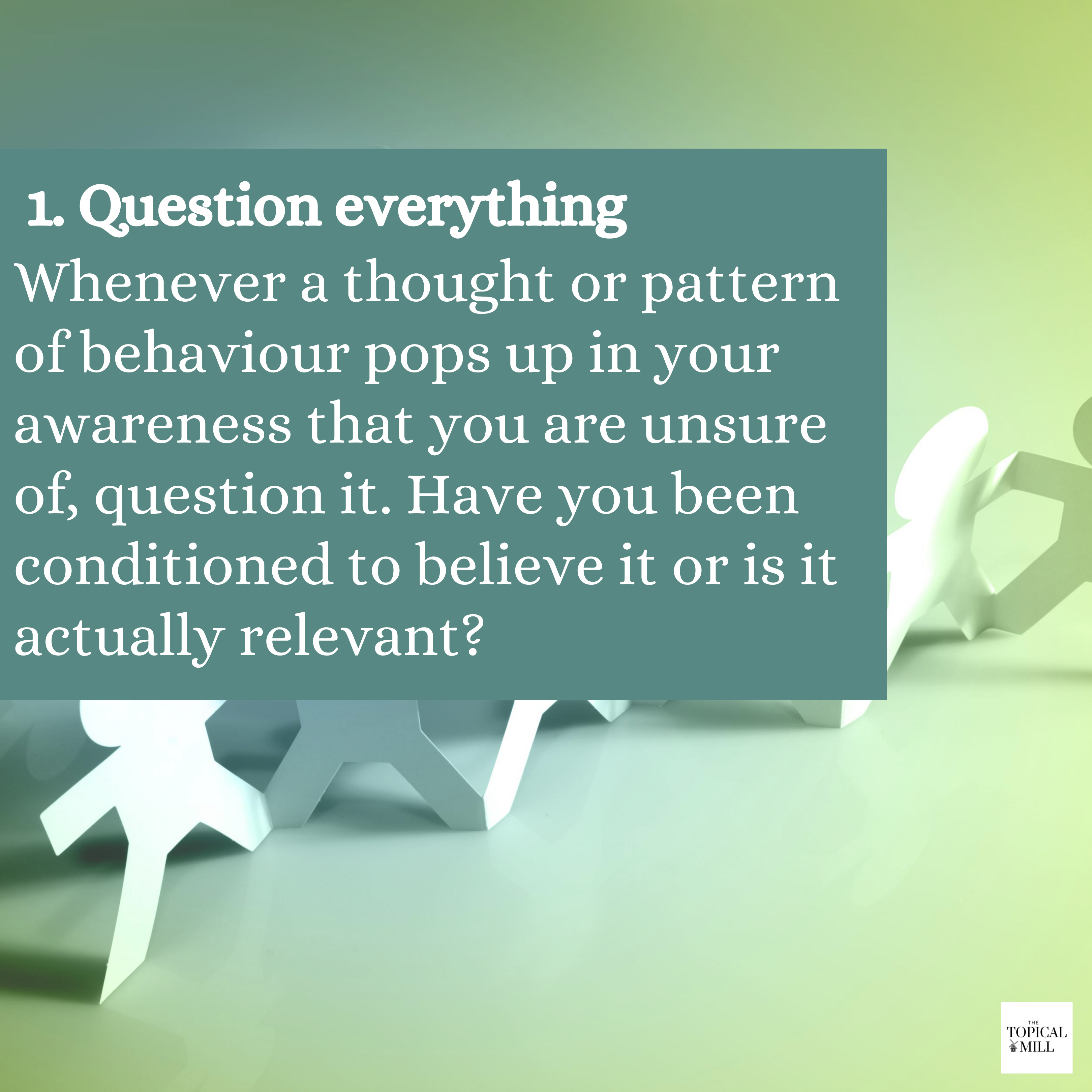 1. Question everything

Whenever a thought or pattern of behaviour pops up in your awareness that you are unsure of, question it. Have you been conditioned to believe it or is it actually relevant?

THE
TOPICAL
MILL